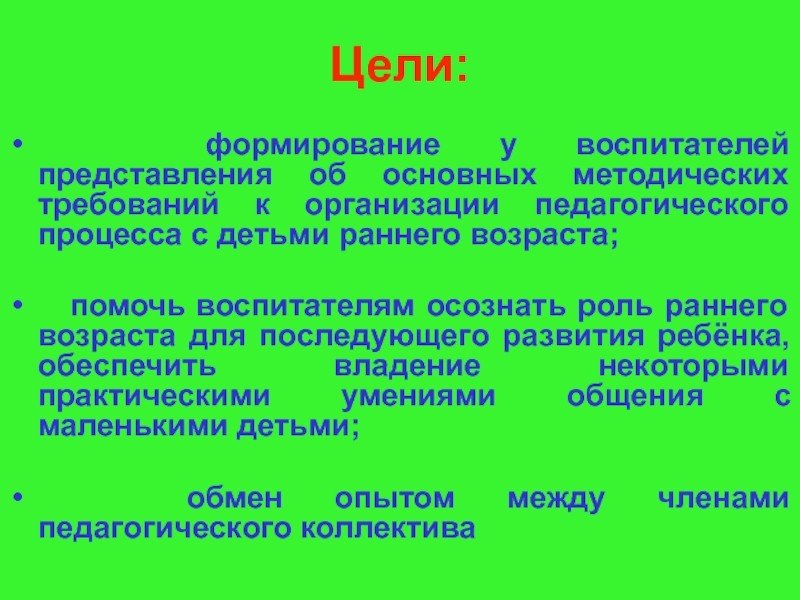 Цели:

• формирование у воспитателей представления об основных методических требований к организации педагогического процесса с детьми раннего возраста;

• помочь воспитателям осознать роль раннего возраста для последующего развития ребёнка, обеспечить владение некоторыми практическими умениями общения с маленькими детьми;

• обмен опытом между членами педагогического коллектива